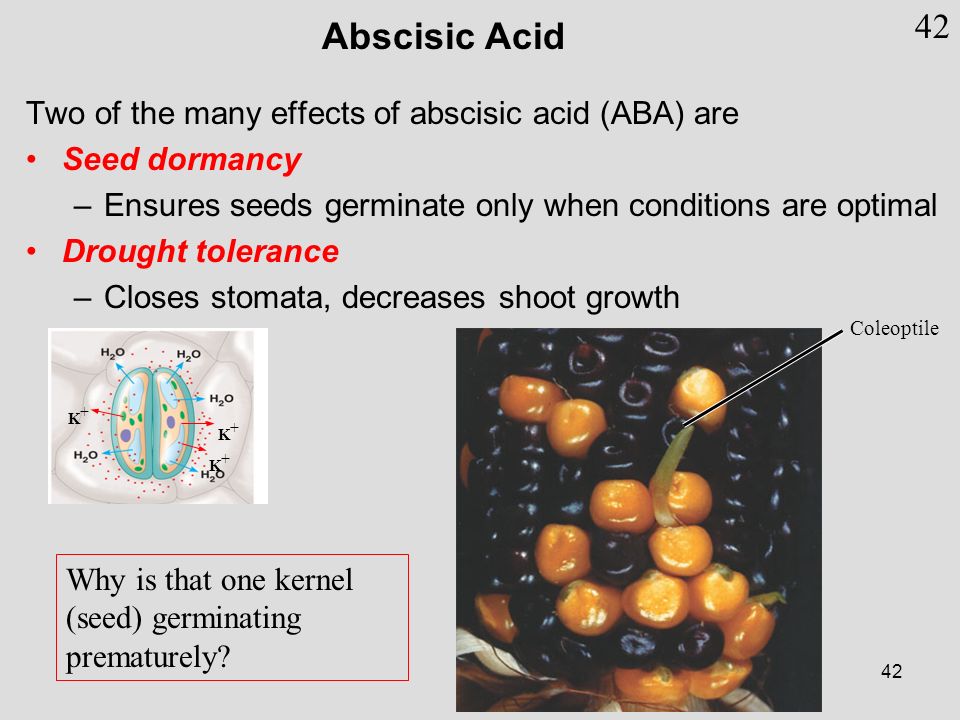 Abscisic Acid

42

Two of the many effects of abscisic acid (ABA) are

• Seed dormancy
– Ensures seeds germinate only when conditions are optimal

• Drought tolerance
– Closes stomata, decreases shoot growth

$H_2O$
$H_2O$
$H_2O$
$K^+$
$K^+$
$H_2O$
$K^+$
$H_2O$

Coleoptile

Why is that one kernel (seed) germinating prematurely?

42